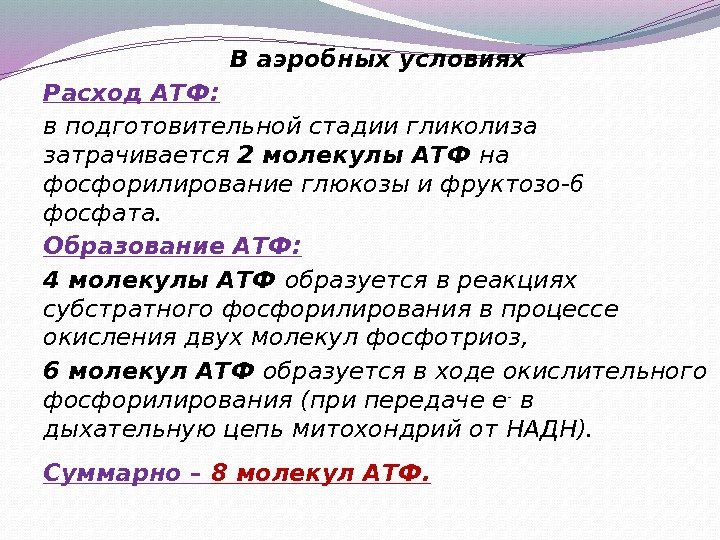 В аэробных условиях

Расход АТФ:

в подготовительной стадии гликолиза затрачивается 2 молекулы АТФ на фосфорилирование глюкозы и фруктозо-6 фосфата.

Образование АТФ:

4 молекулы АТФ образуется в реакциях субстратного фосфорилирования в процессе окисления двух молекул фосфотриоз,

6 молекул АТФ образуется в ходе окислительного фосфорилирования (при передаче $e^-$ в дыхательную цепь митохондрий от НАДН).

Суммарно – 8 молекул АТФ.